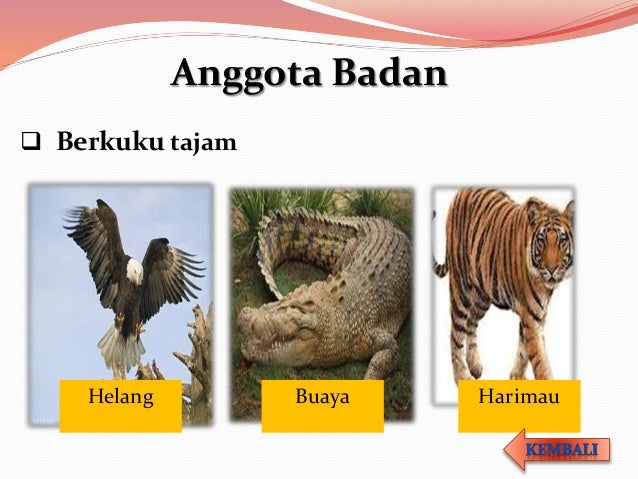 Anggota Badan

❑ Berkuku tajam

Helang

Buaya

Harimau

KEMBALI